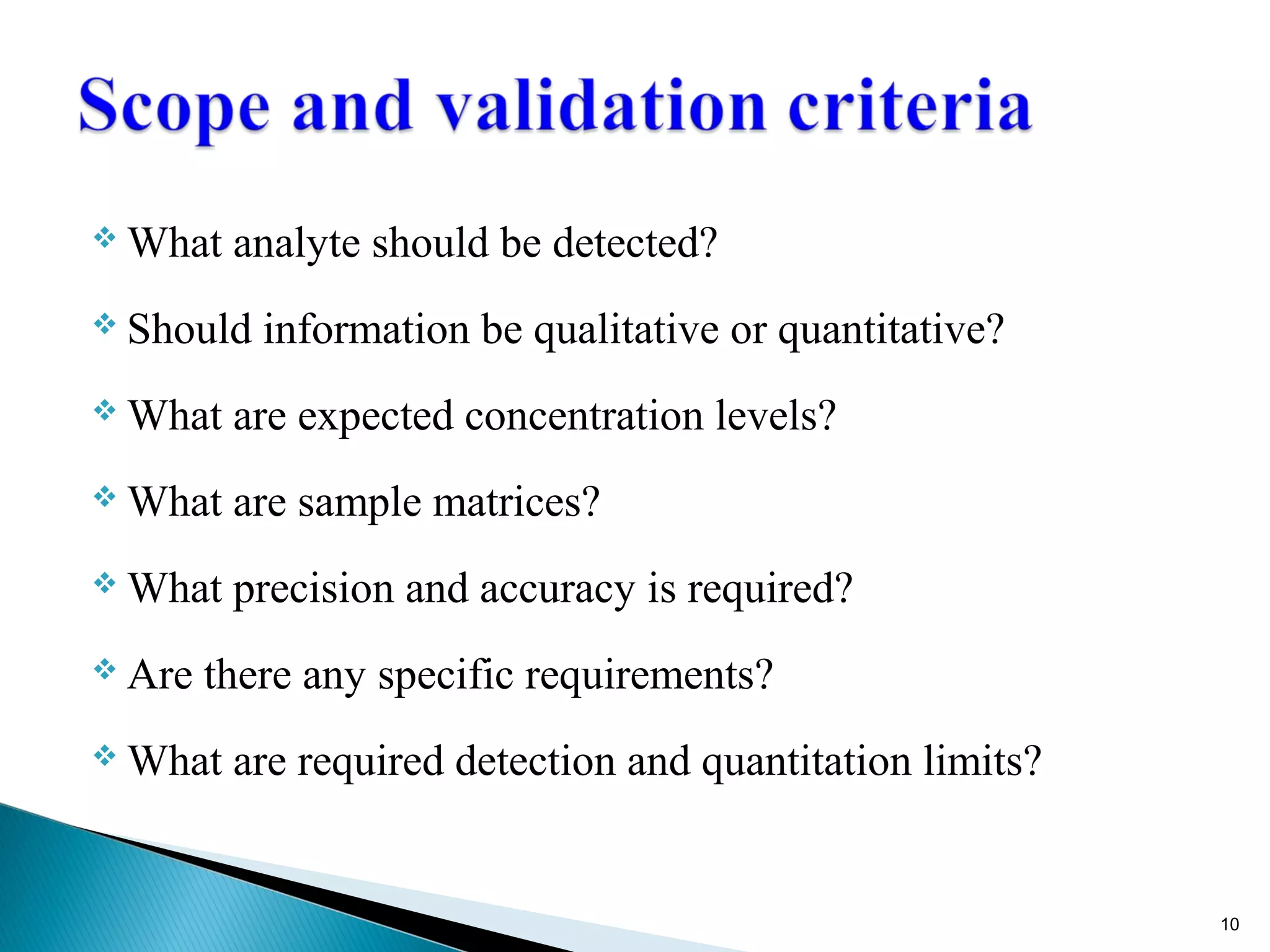 Scope and validation criteria

❖ What analyte should be detected?

❖ Should information be qualitative or quantitative?

❖ What are expected concentration levels?

❖ What are sample matrices?

❖ What precision and accuracy is required?

❖ Are there any specific requirements?

❖ What are required detection and quantitation limits?

10